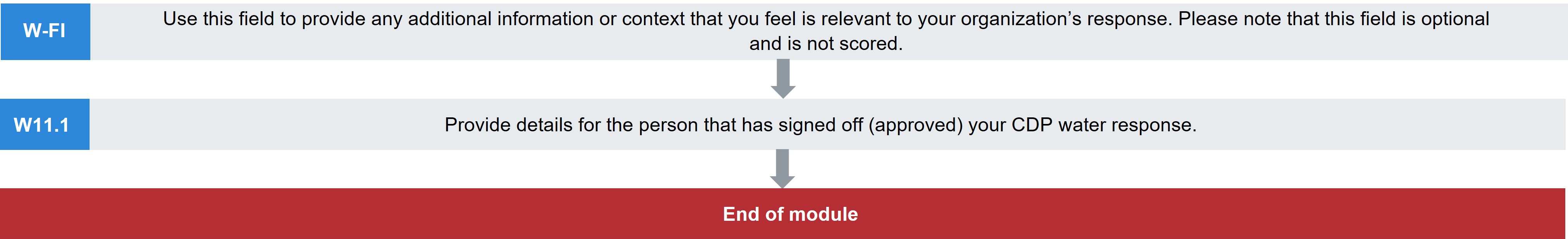 W-FI

Use this field to provide any additional information or context that you feel is relevant to your organization’s response. Please note that this field is optional and is not scored.

W11.1

Provide details for the person that has signed off (approved) your CDP water response.

End of module